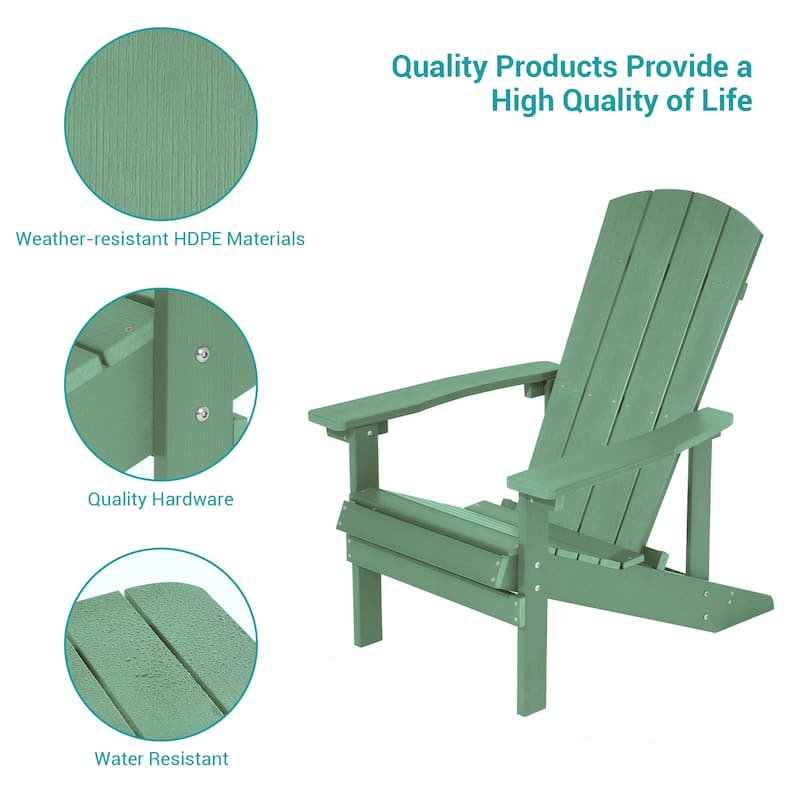 Quality Products Provide a High Quality of Life

Weather-resistant HDPE Materials

Quality Hardware

Water Resistant